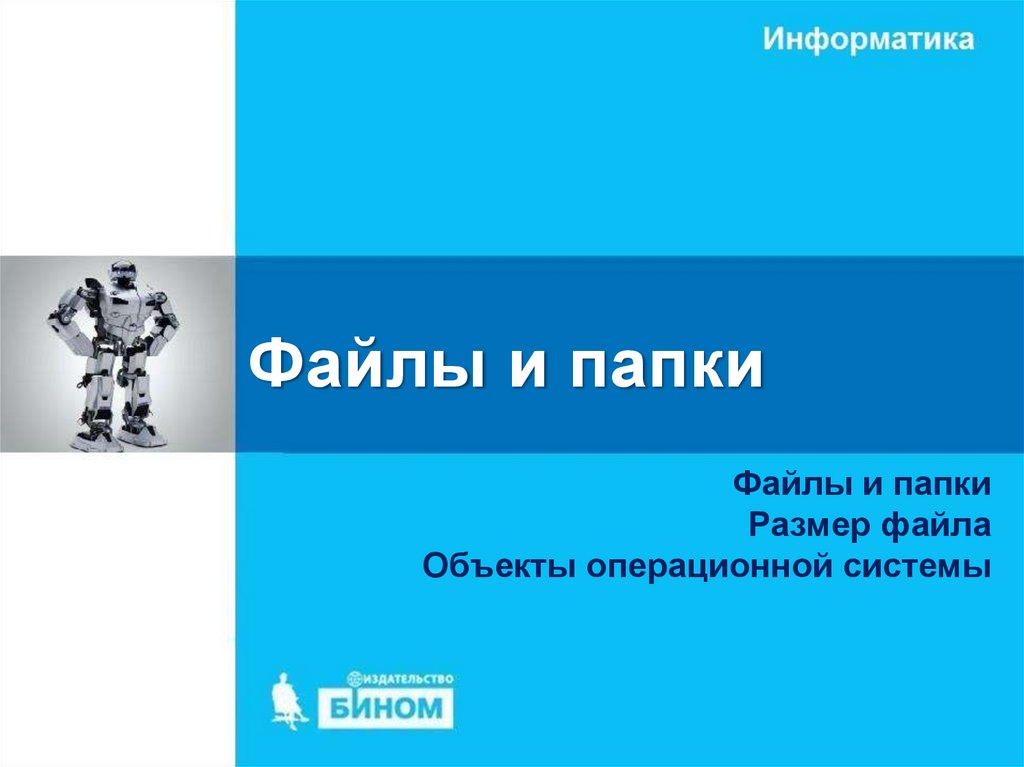 Информатика

Файлы и папки

Файлы и папки
Размер файла
Объекты операционной системы

ИЗДАТЕЛЬСТВО
БИНОМ